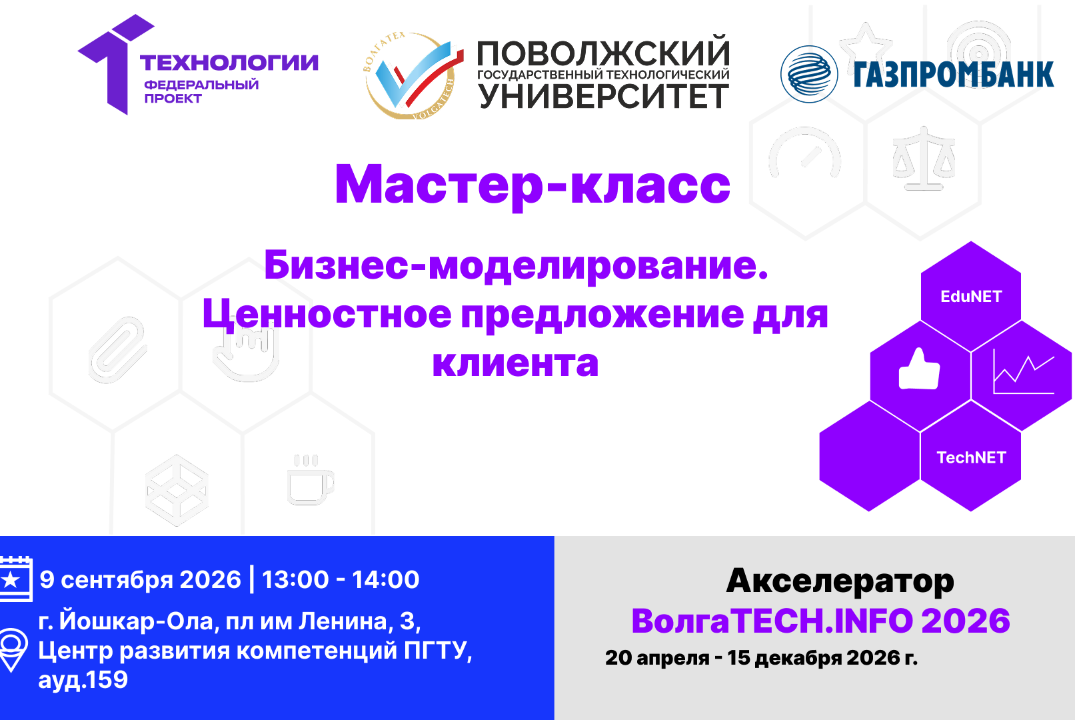 ТЕХНОЛОГИИ
ФЕДЕРАЛЬНЫЙ ПРОЕКТ

ВОЛГАТЕХ VOLGATECH

ПОВОЛЖСКИЙ
ГОСУДАРСТВЕННЫЙ ТЕХНОЛОГИЧЕСКИЙ
УНИВЕРСИТЕТ

ГАЗПРОМБАНК

Мастер-класс

Бизнес-моделирование. Ценностное предложение для клиента

EduNET

TechNET

9 сентября 2026 | 13:00 - 14:00

г. Йошкар-Ола, пл им Ленина, 3, Центр развития компетенций ПГТУ, ауд.159

Акселератор
ВолгаTECH.INFO 2026
20 апреля - 15 декабря 2026 г.